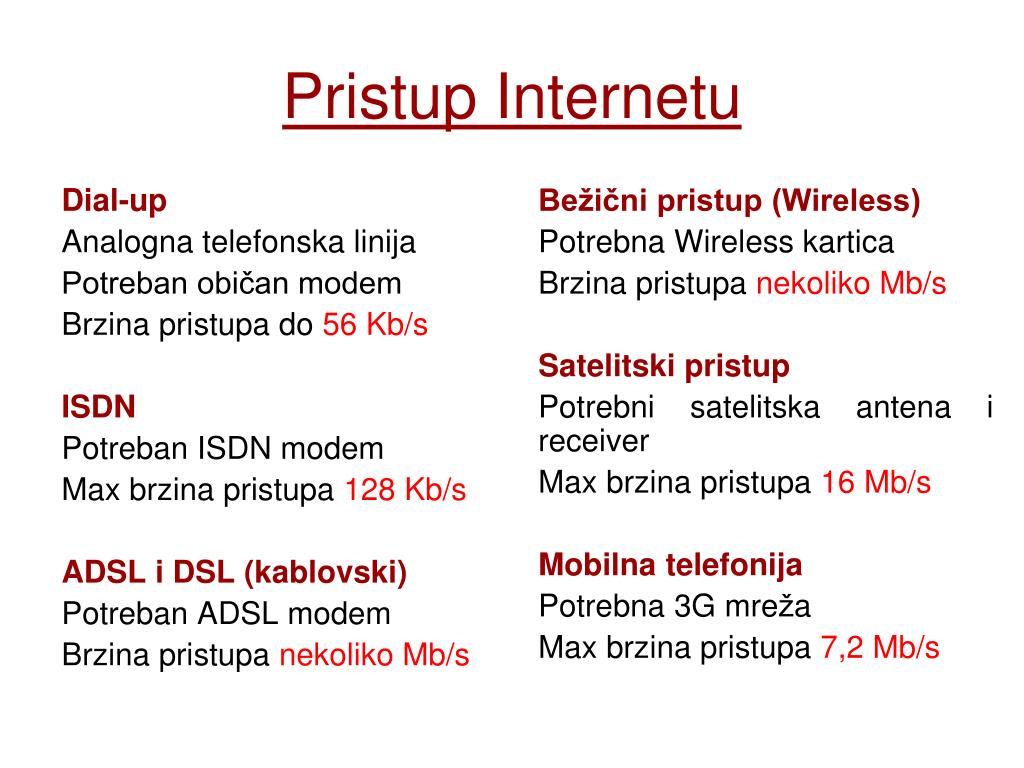 Pristup Internetu

Dial-up
Analogna telefonska linija
Potreban običan modem
Brzina pristupa do 56 Kb/s

ISDN
Potreban ISDN modem
Max brzina pristupa 128 Kb/s

ADSL i DSL (kablovski)
Potreban ADSL modem
Brzina pristupa nekoliko Mb/s

Bežični pristup (Wireless)
Potrebna Wireless kartica
Brzina pristupa nekoliko Mb/s

Satelitski pristup
Potrebni satelitska antena i receiver
Max brzina pristupa 16 Mb/s

Mobilna telefonija
Potrebna 3G mreža
Max brzina pristupa 7,2 Mb/s